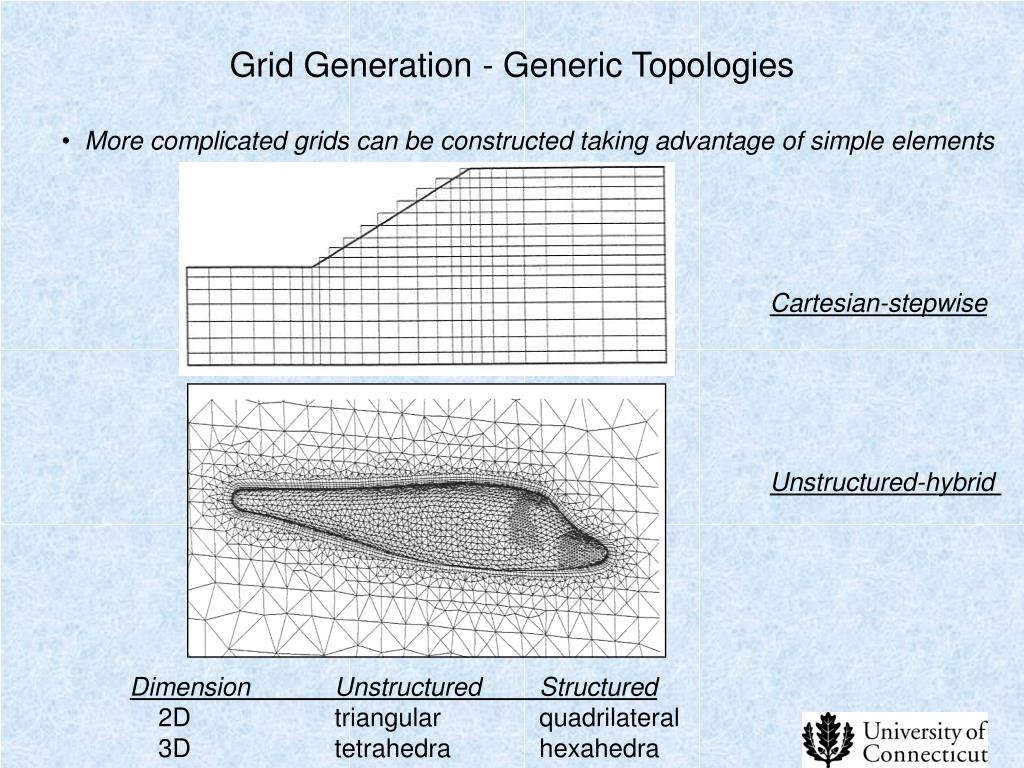 Grid Generation - Generic Topologies

• More complicated grids can be constructed taking advantage of simple elements

Cartesian-stepwise

Unstructured-hybrid

| Dimension | Unstructured | Structured |
|---|---|---|
| 2D | triangular | quadrilateral |
| 3D | tetrahedra | hexahedra |

University of Connecticut